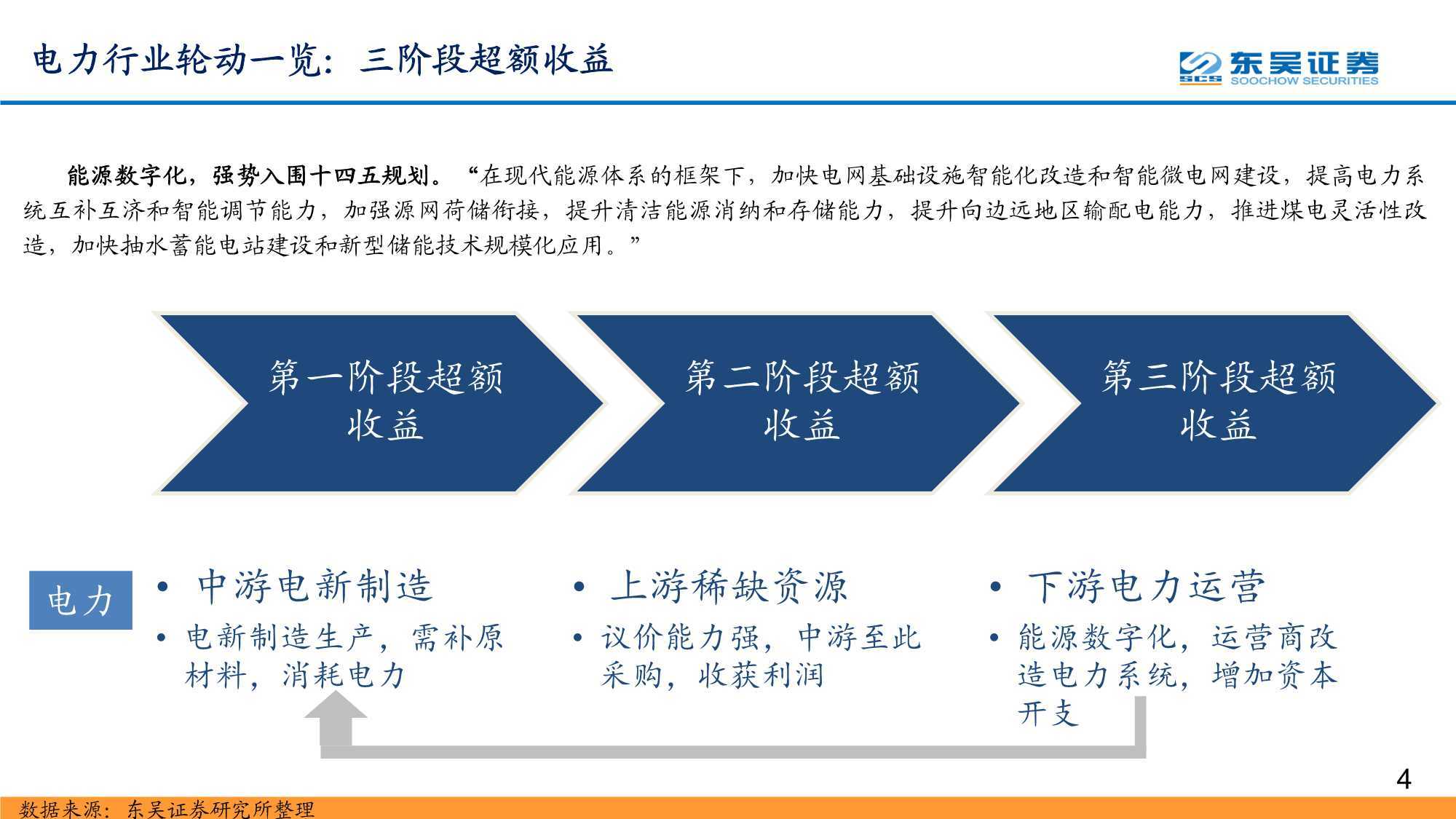 电力行业轮动一览：三阶段超额收益

SCS 东吴证券 SOOCHOW SECURITIES

能源数字化，强势入围十四五规划。“在现代能源体系的框架下，加快电网基础设施智能化改造和智能微电网建设，提高电力系统互补互济和智能调节能力，加强源网荷储衔接，提升清洁能源消纳和存储能力，提升向边远地区输配电能力，推进煤电灵活性改造，加快抽水蓄能电站建设和新型储能技术规模化应用。”

第一阶段超额收益

第二阶段超额收益

第三阶段超额收益

电力

• 中游电新制造
• 电新制造生产，需补原材料，消耗电力

• 上游稀缺资源
• 议价能力强，中游至此采购，收获利润

• 下游电力运营
• 能源数字化，运营商改造电力系统，增加资本开支

4

数据来源：东吴证券研究所整理